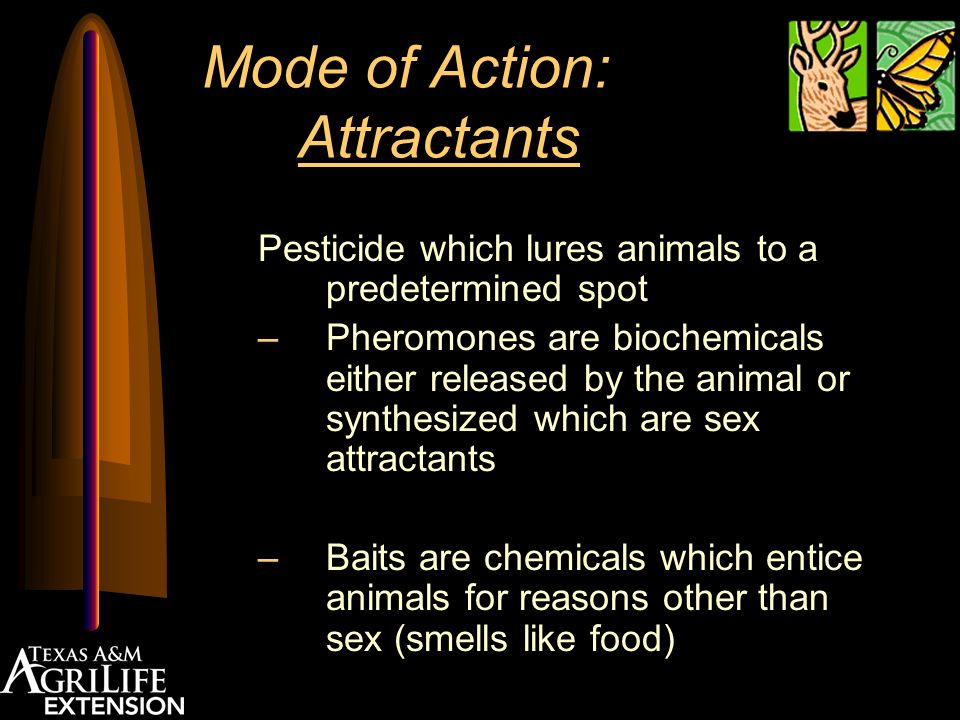 Mode of Action:
Attractants

Pesticide which lures animals to a predetermined spot

– Pheromones are biochemicals either released by the animal or synthesized which are sex attractants

– Baits are chemicals which entice animals for reasons other than sex (smells like food)

TEXAS A&M
AGRILIFE
EXTENSION